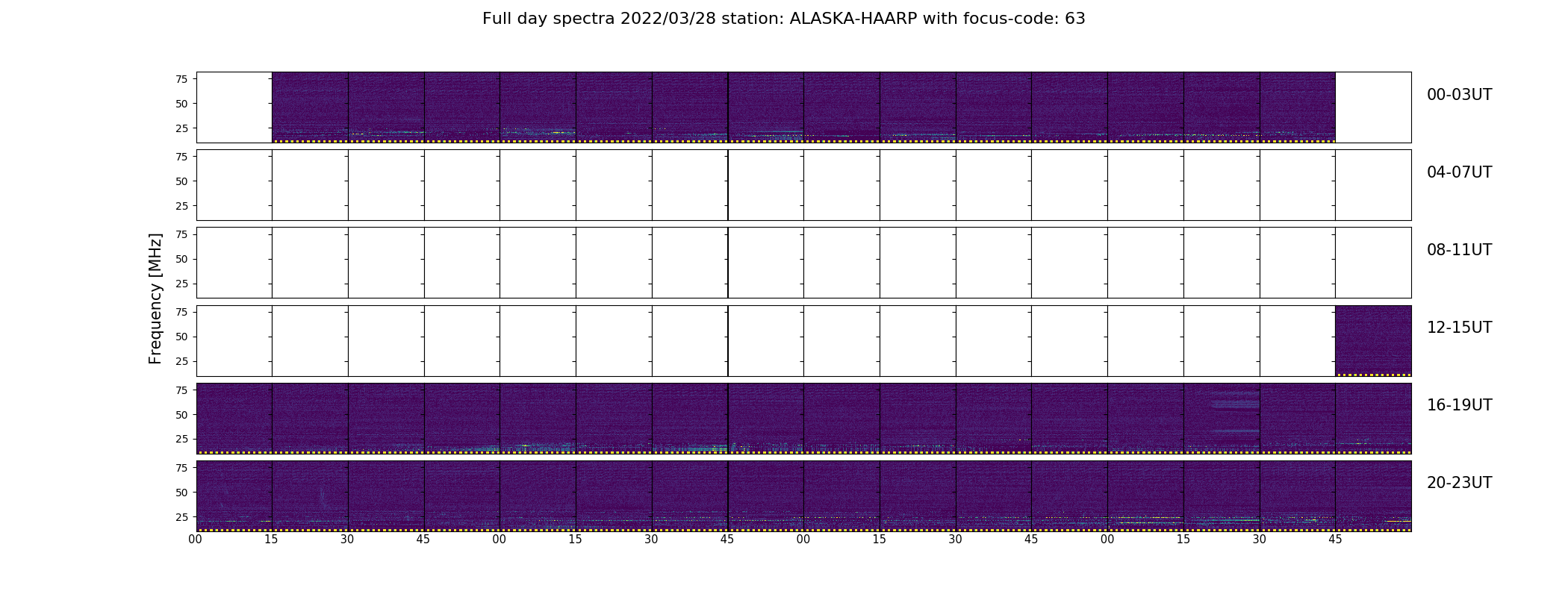 Full day spectra 2022/03/28 station: ALASKA-HAARP with focus-code: 63

Frequency [MHz]

75
50
25
00-03UT

75
50
25
04-07UT

75
50
25
08-11UT

75
50
25
12-15UT

75
50
25
16-19UT

75
50
25
20-23UT

00 15 30 45 00 15 30 45 00 15 30 45 00 15 30 45